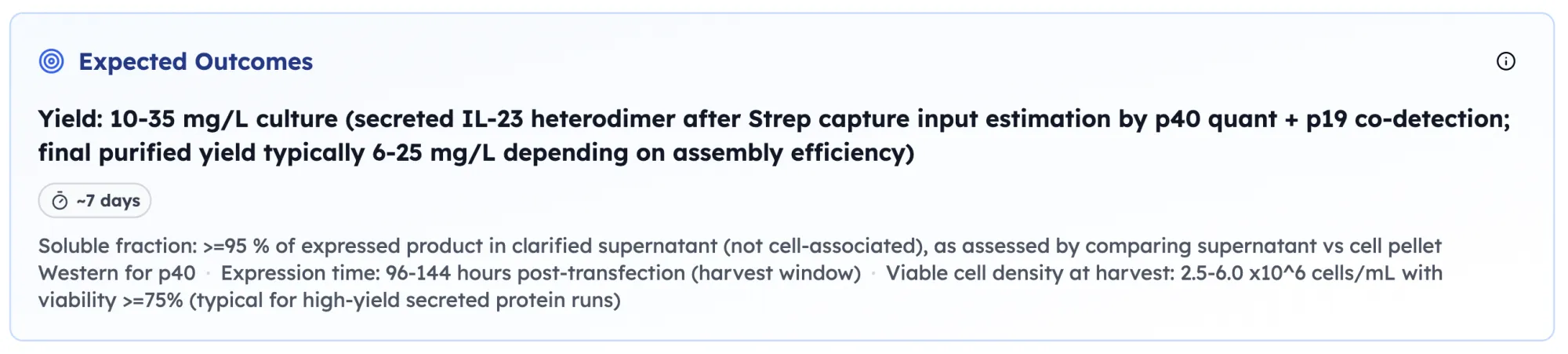 Expected Outcomes

Yield: 10-35 mg/L culture (secreted IL-23 heterodimer after Strep capture input estimation by p40 quant + p19 co-detection; final purified yield typically 6-25 mg/L depending on assembly efficiency)

~7 days

Soluble fraction: >=95 % of expressed product in clarified supernatant (not cell-associated), as assessed by comparing supernatant vs cell pellet Western for p40 · Expression time: 96-144 hours post-transfection (harvest window) · Viable cell density at harvest: 2.5-6.0 x10^6 cells/mL with viability >=75% (typical for high-yield secreted protein runs)